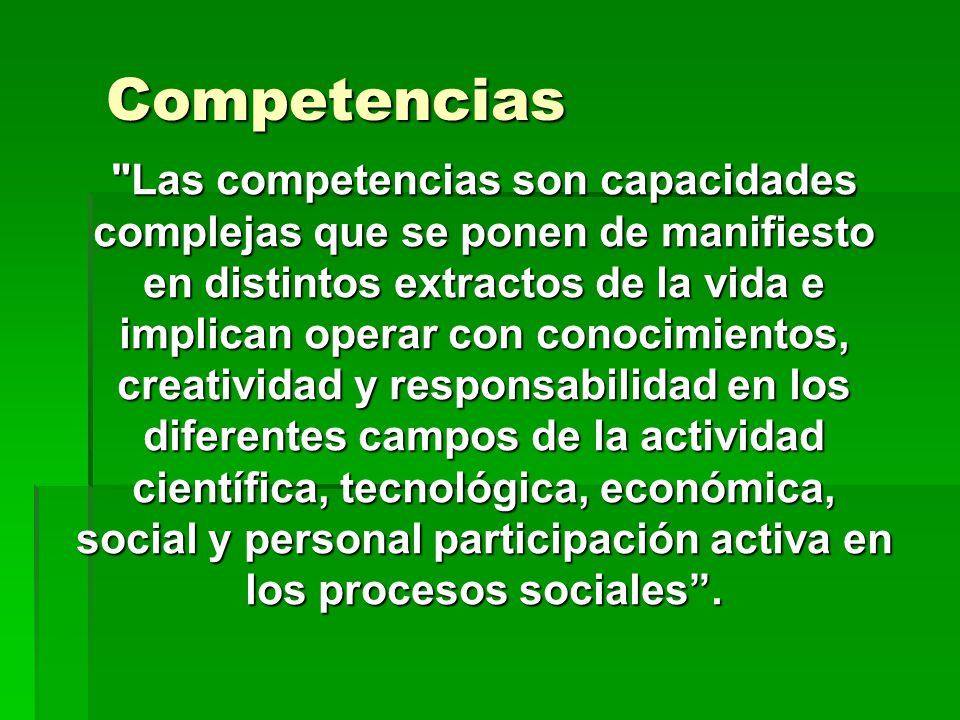 Competencias

"Las competencias son capacidades complejas que se ponen de manifiesto en distintos extractos de la vida e implican operar con conocimientos, creatividad y responsabilidad en los diferentes campos de la actividad científica, tecnológica, económica, social y personal participación activa en los procesos sociales”.